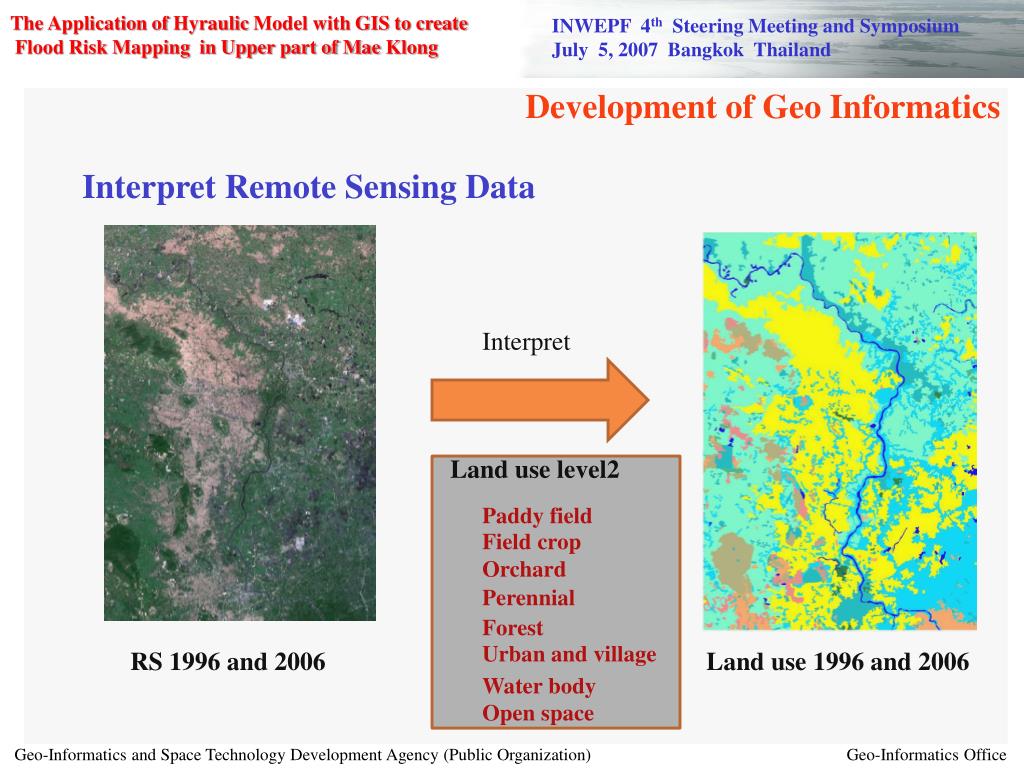 The Application of Hyraulic Model with GIS to create Flood Risk Mapping in Upper part of Mae Klong

INWEPF $4^{th}$ Steering Meeting and Symposium
July 5, 2007 Bangkok Thailand

Development of Geo Informatics

Interpret Remote Sensing Data

Interpret

Land use level2

Paddy field
Field crop
Orchard
Perennial
Forest
Urban and village
Water body
Open space

RS 1996 and 2006

Land use 1996 and 2006

Geo-Informatics and Space Technology Development Agency (Public Organization)

Geo-Informatics Office